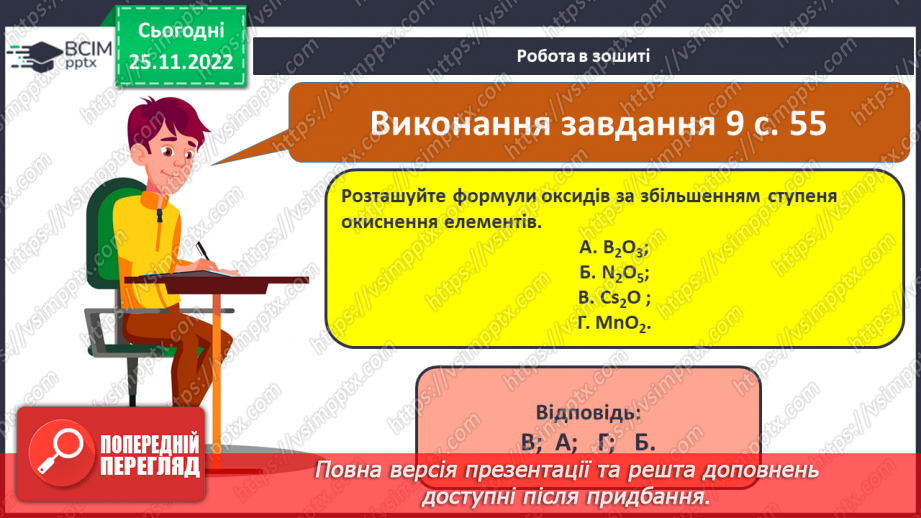 ВСІМ pptx

Сьогодні 25.11.2022

Робота в зошиті

Виконання завдання 9 с. 55

Розташуйте формули оксидів за збільшенням ступеня окиснення елементів.

А. $B_2O_3$;
Б. $N_2O_5$;
В. $Cs_2O$ ;
Г. $MnO_2$.

Відповідь:
В; А; Г; Б.

ПОПЕРЕДНІЙ ПЕРЕГЛЯД

Повна версія презентації та решта доповнень доступні після придбання.

https://vsimpptx.com